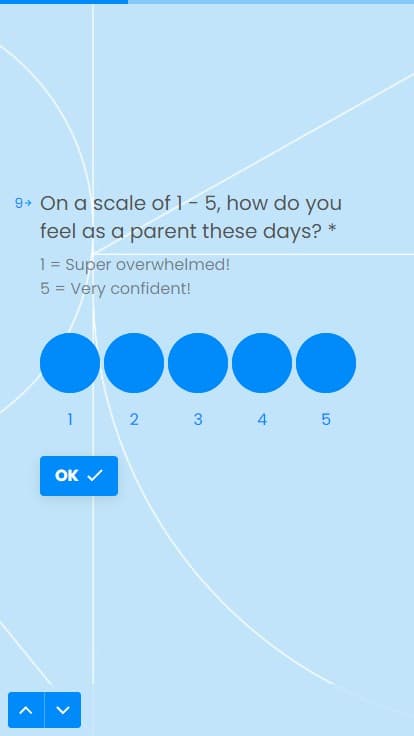 9→ On a scale of 1 - 5, how do you feel as a parent these days? *

1 = Super overwhelmed!
5 = Very confident!

1 2 3 4 5

OK ✓